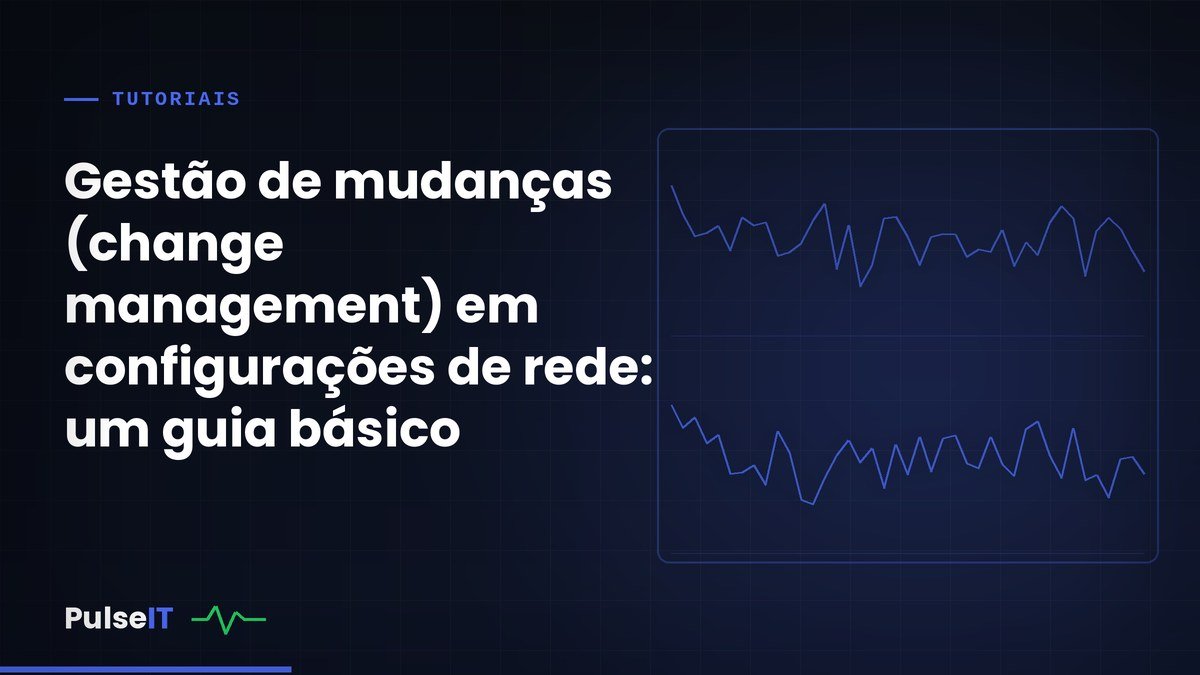 TUTORIAIS

Gestão de mudanças (change management) em configurações de rede: um guia básico

PulseIT